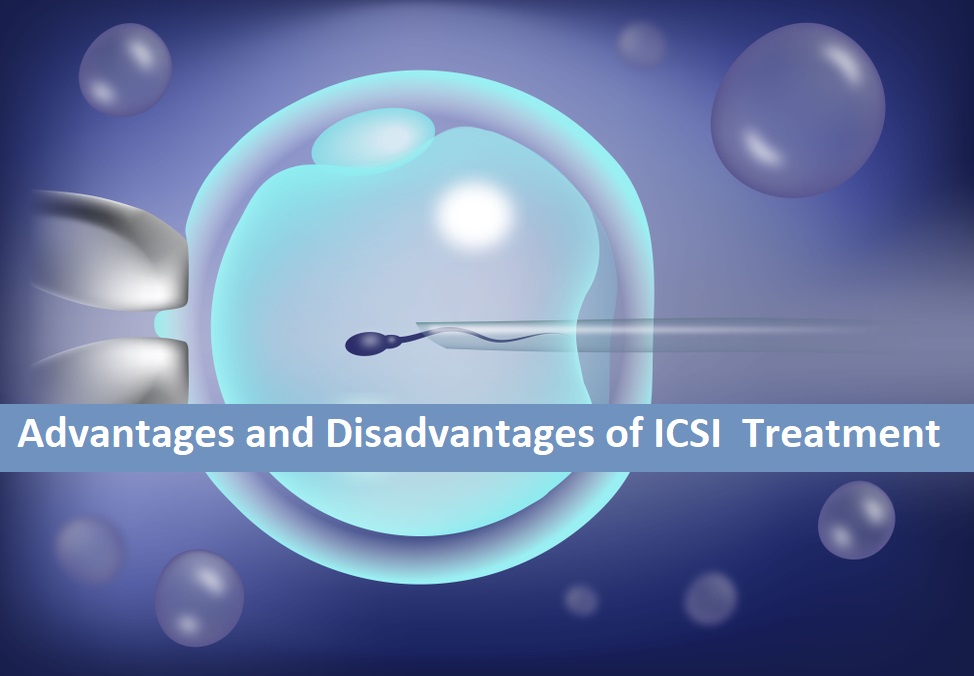 Advantages and Disadvantages of ICSI  Treatment